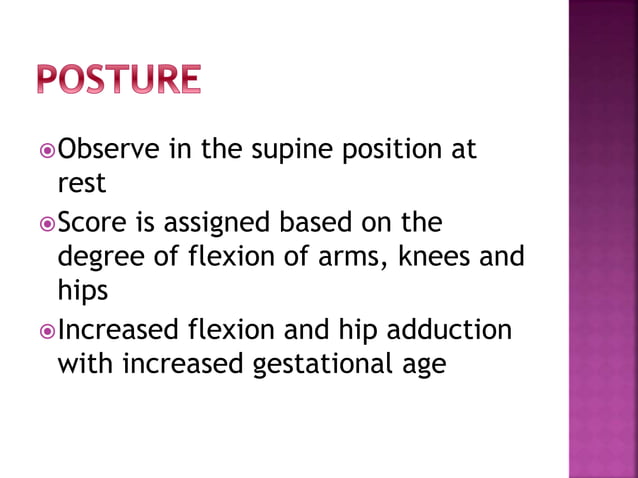 POSTURE

Observe in the supine position at rest

Score is assigned based on the degree of flexion of arms, knees and hips

Increased flexion and hip adduction with increased gestational age